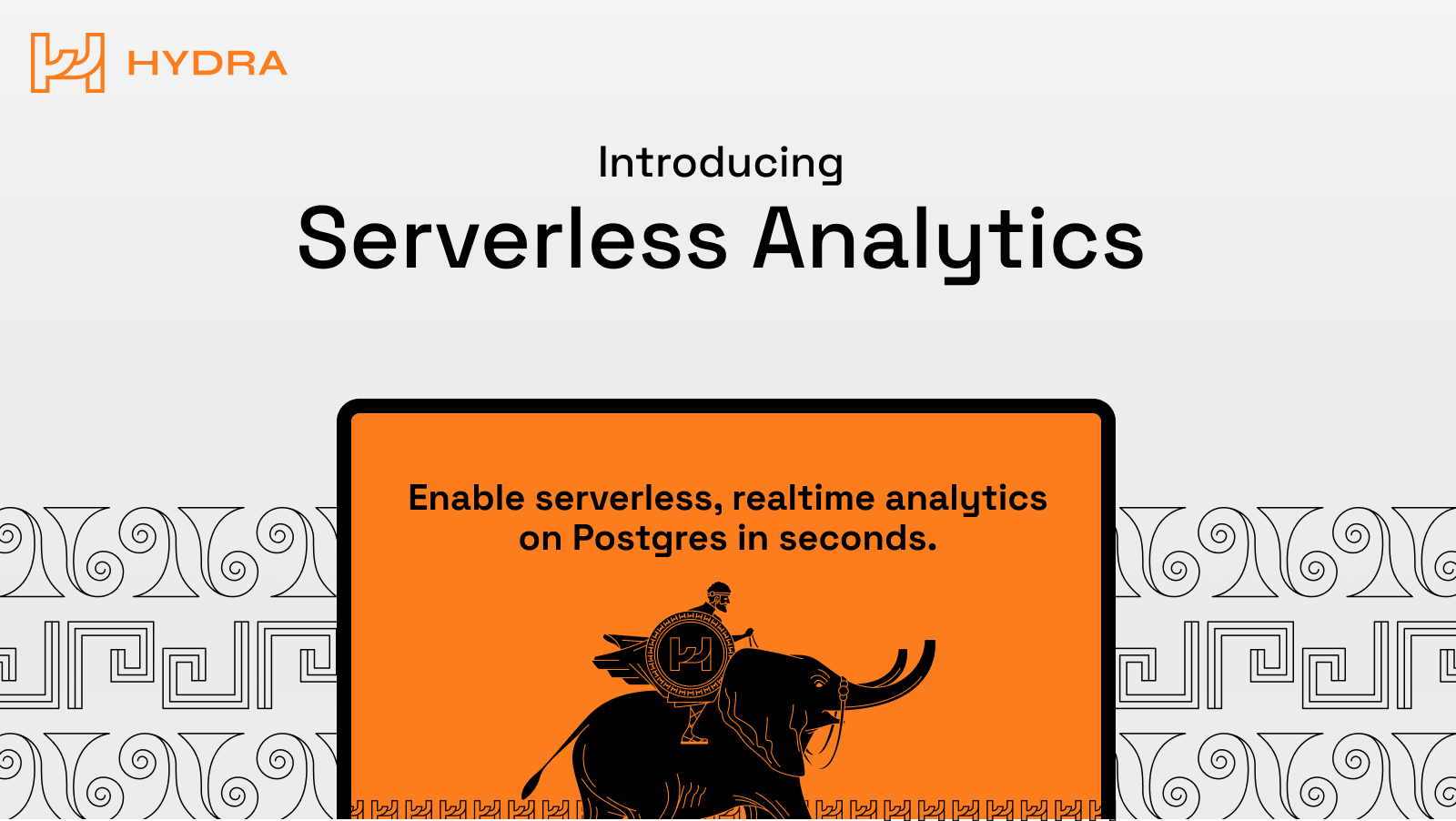 HYDRA

Introducing

Serverless Analytics

Enable serverless, realtime analytics on Postgres in seconds.